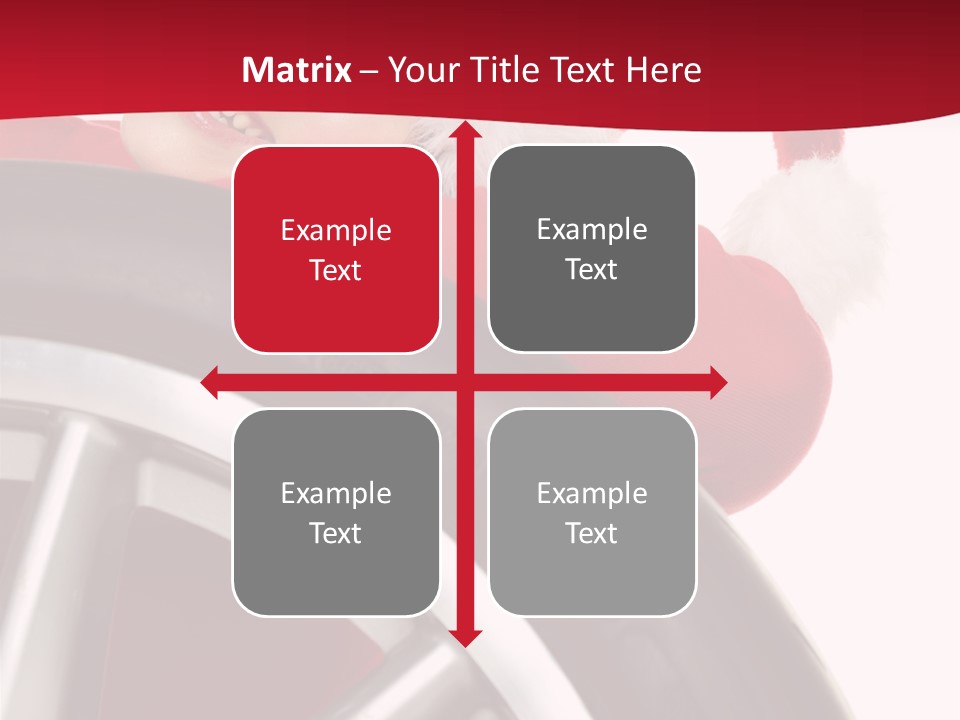 Matrix – Your Title Text Here

Example Text

Example Text

Example Text

Example Text